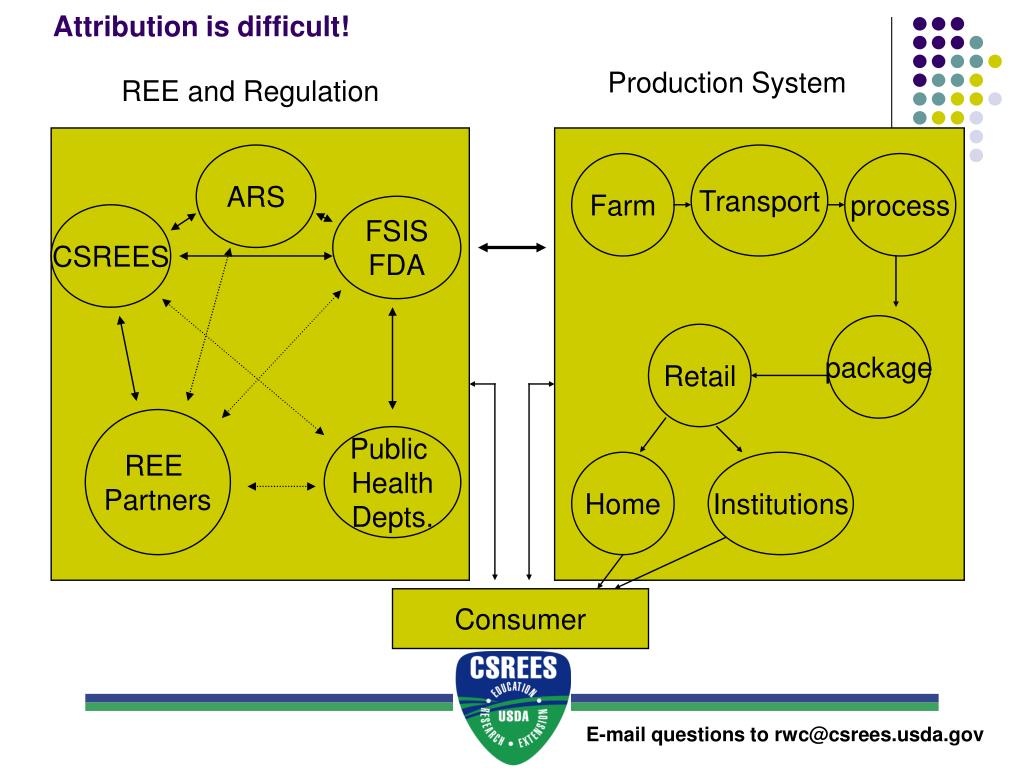 Attribution is difficult!

REE and Regulation

Production System

ARS

CSREES

FSIS
FDA

REE
Partners

Public
Health
Depts.

Farm

Transport

process

package

Retail

Home

Institutions

Consumer

CSREES
EDUCATION
USDA
RESEARCH • EXTENSION

E-mail questions to rwc@csrees.usda.gov